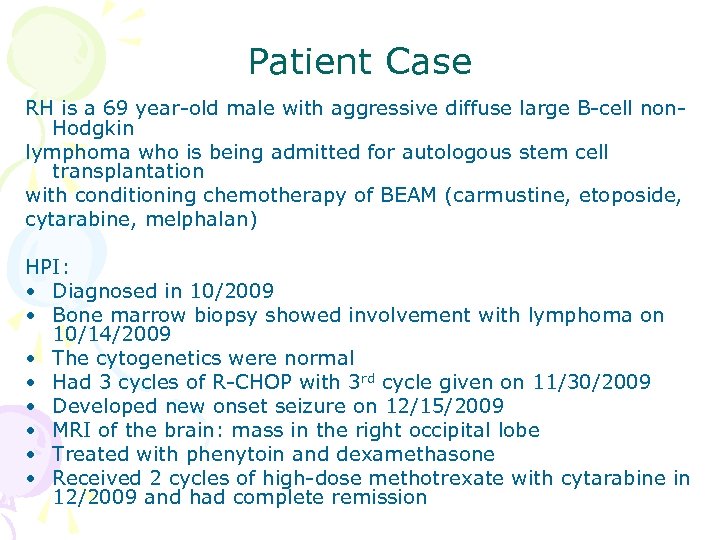 Patient Case

RH is a 69 year-old male with aggressive diffuse large B-cell non-Hodgkin
lymphoma who is being admitted for autologous stem cell transplantation
with conditioning chemotherapy of BEAM (carmustine, etoposide, cytarabine, melphalan)

HPI:
• Diagnosed in 10/2009
• Bone marrow biopsy showed involvement with lymphoma on 10/14/2009
• The cytogenetics were normal
• Had 3 cycles of R-CHOP with 3$^{rd}$ cycle given on 11/30/2009
• Developed new onset seizure on 12/15/2009
• MRI of the brain: mass in the right occipital lobe
• Treated with phenytoin and dexamethasone
• Received 2 cycles of high-dose methotrexate with cytarabine in 12/2009 and had complete remission